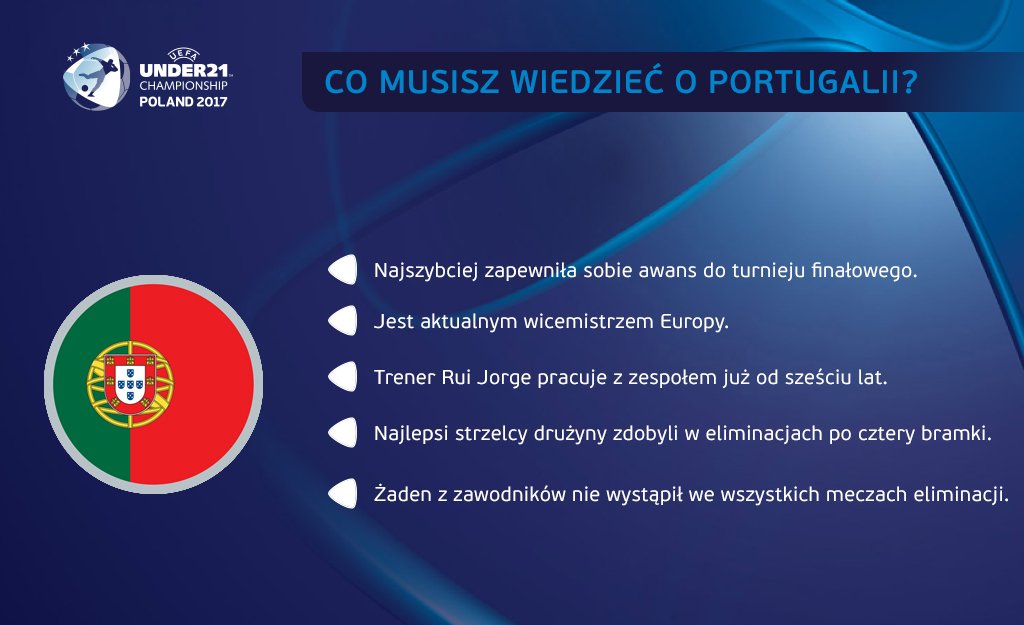 UEFA
UNDER21
CHAMPIONSHIP
POLAND 2017

CO MUSISZ WIEDZIEĆ O PORTUGALII?

Najszybciej zapewniła sobie awans do turnieju finałowego.

Jest aktualnym wicemistrzem Europy.

Trener Rui Jorge pracuje z zespołem już od sześciu lat.

Najlepsi strzelcy drużyny zdobyli w eliminacjach po cztery bramki.

Żaden z zawodników nie wystąpił we wszystkich meczach eliminacji.